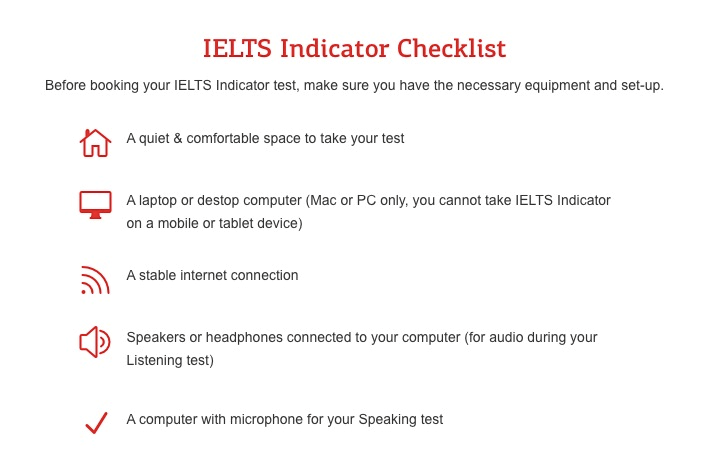 IELTS Indicator Checklist

Before booking your IELTS Indicator test, make sure you have the necessary equipment and set-up.

A quiet & comfortable space to take your test

A laptop or destop computer (Mac or PC only, you cannot take IELTS Indicator on a mobile or tablet device)

A stable internet connection

Speakers or headphones connected to your computer (for audio during your Listening test)

A computer with microphone for your Speaking test